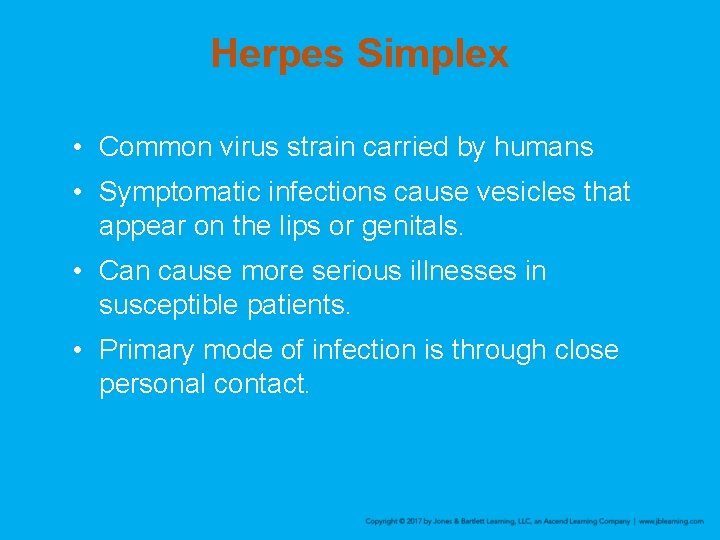 Herpes Simplex

• Common virus strain carried by humans

• Symptomatic infections cause vesicles that appear on the lips or genitals.

• Can cause more serious illnesses in susceptible patients.

• Primary mode of infection is through close personal contact.

Copyright © 2017 by Jones & Bartlett Learning, LLC, an Ascend Learning Company | www.jblearning.com